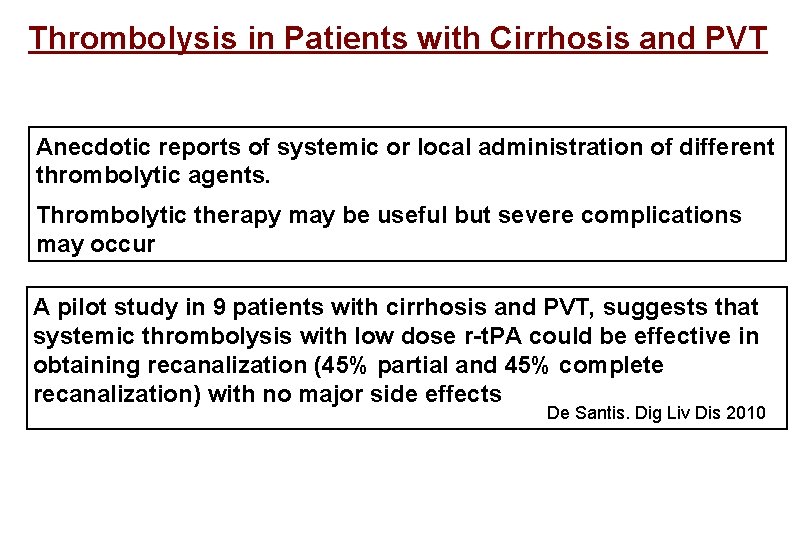 Thrombolysis in Patients with Cirrhosis and PVT

Anecdotic reports of systemic or local administration of different thrombolytic agents.

Thrombolytic therapy may be useful but severe complications may occur

A pilot study in 9 patients with cirrhosis and PVT, suggests that systemic thrombolysis with low dose r-tPA could be effective in obtaining recanalization (45% partial and 45% complete recanalization) with no major side effects

De Santis. Dig Liv Dis 2010